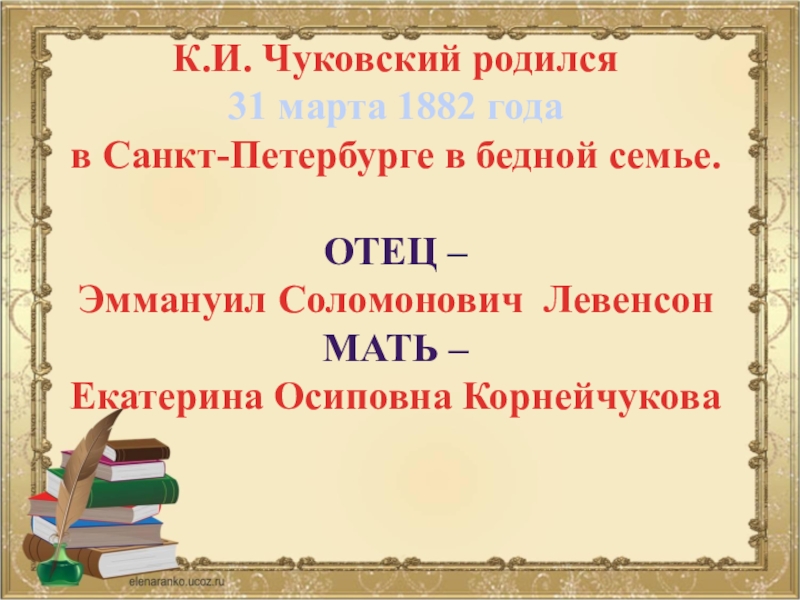 К.И. Чуковский родился
31 марта 1882 года
в Санкт-Петербурге в бедной семье.

ОТЕЦ –
Эммануил Соломонович Левенсон
МАТЬ –
Екатерина Осиповна Корнейчукова

elenaranko.ucoz.ru